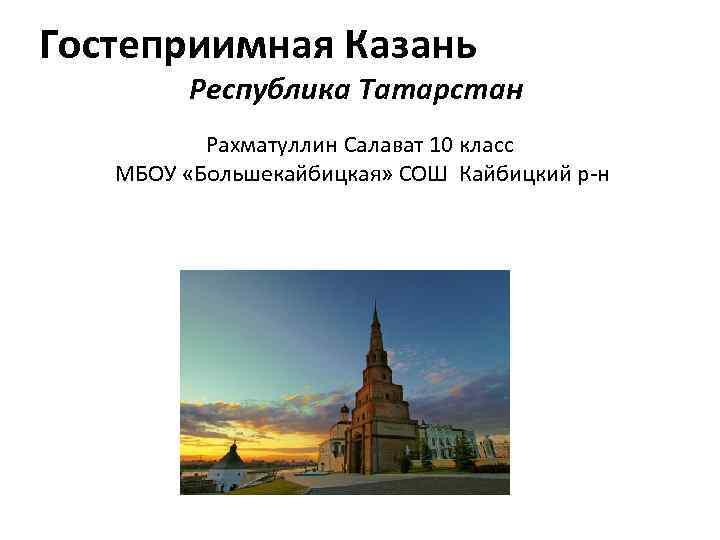 Гостеприимная Казань

Республика Татарстан

Рахматуллин Салават 10 класс
МБОУ «Большекайбицкая» СОШ Кайбицкий р-н